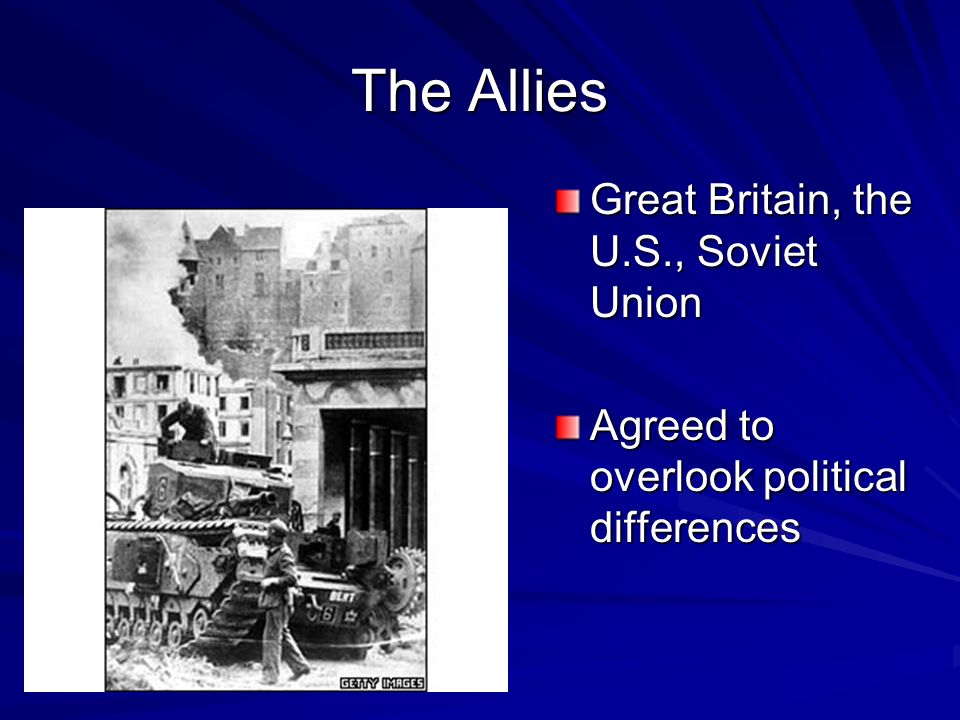 The Allies

Great Britain, the U.S., Soviet Union

Agreed to overlook political differences

BERT

GETTY IMAGES